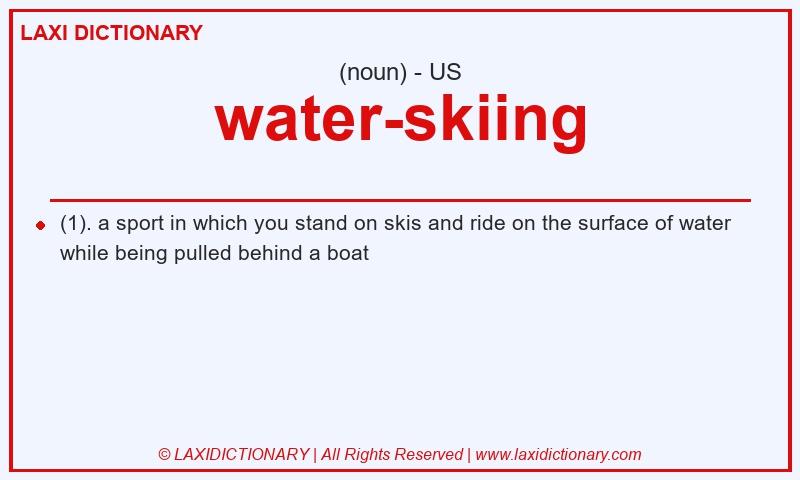 LAXI DICTIONARY

(noun) - US

water-skiing

(1). a sport in which you stand on skis and ride on the surface of water while being pulled behind a boat

© LAXIDICTIONARY | All Rights Reserved | www.laxidictionary.com